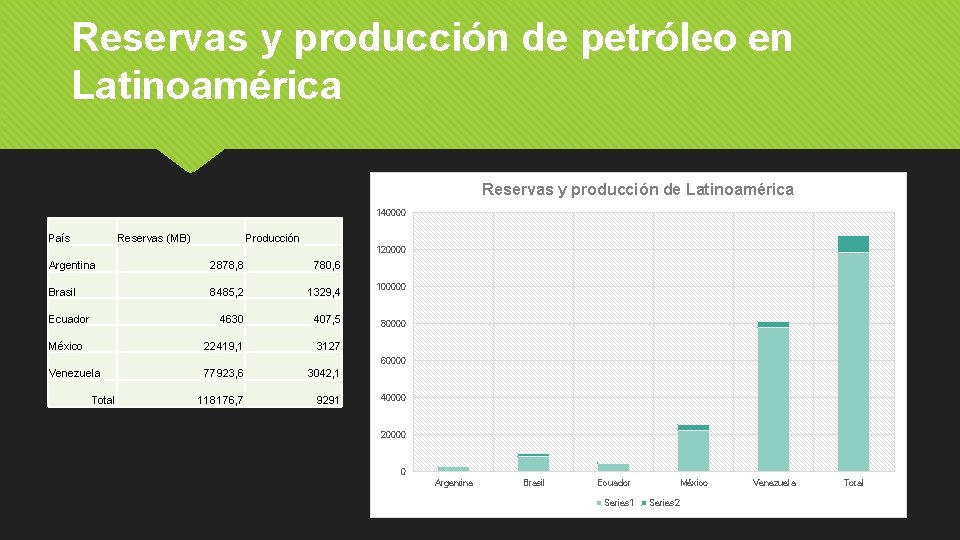 Reservas y producción de petróleo en Latinoamérica

| País | Reservas (MB) | Producción |
|---|---|---|
| Argentina | 2878,8 | 780,6 |
| Brasil | 8485,2 | 1329,4 |
| Ecuador | 4630 | 407,5 |
| México | 22419,1 | 3127 |
| Venezuela | 77923,6 | 3042,1 |
| Total | 118176,7 | 9291 |

Reservas y producción de Latinoamérica

140000
120000
100000
80000
60000
40000
20000
0

Argentina Brasil Ecuador México Venezuela Total

Series1 Series2